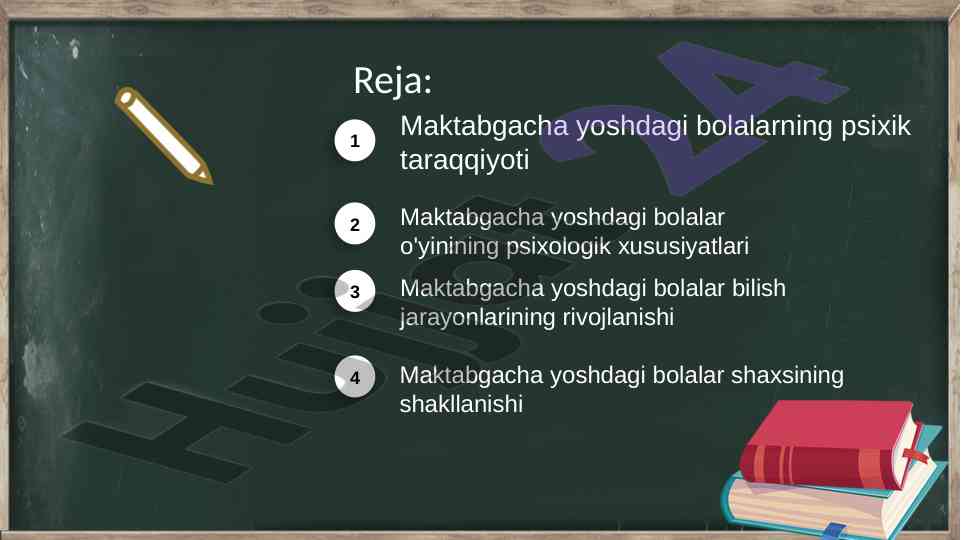 Reja:

1 Maktabgacha yoshdagi bolalarning psixik taraqqiyoti

2 Maktabgacha yoshdagi bolalar o'yinining psixologik xususiyatlari

3 Maktabgacha yoshdagi bolalar bilish jarayonlarining rivojlanishi

4 Maktabgacha yoshdagi bolalar shaxsining shakllanishi

Hujjat 24